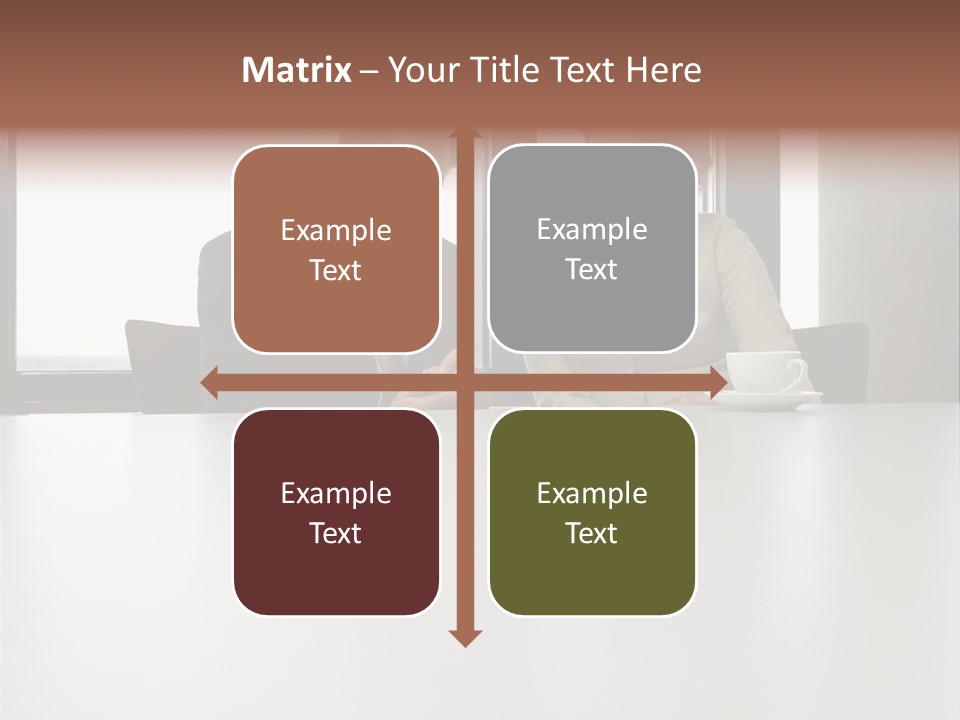 Matrix – Your Title Text Here

Example Text

Example Text

Example Text

Example Text